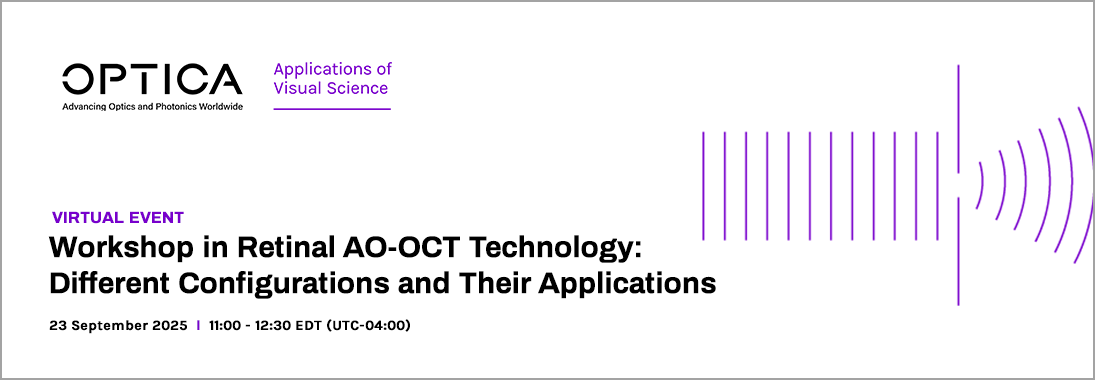 OPTICA
Advancing Optics and Photonics Worldwide

Applications of Visual Science

VIRTUAL EVENT
Workshop in Retinal AO-OCT Technology: Different Configurations and Their Applications

23 September 2025 | 11:00 - 12:30 EDT (UTC-04:00)